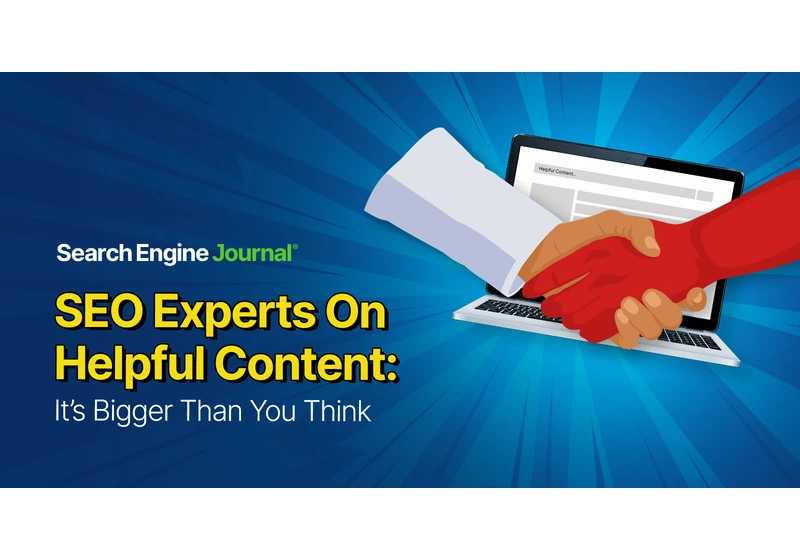 Helpful Content...

Search Engine Journal®

SEO Experts On Helpful Content:
It's Bigger Than You Think